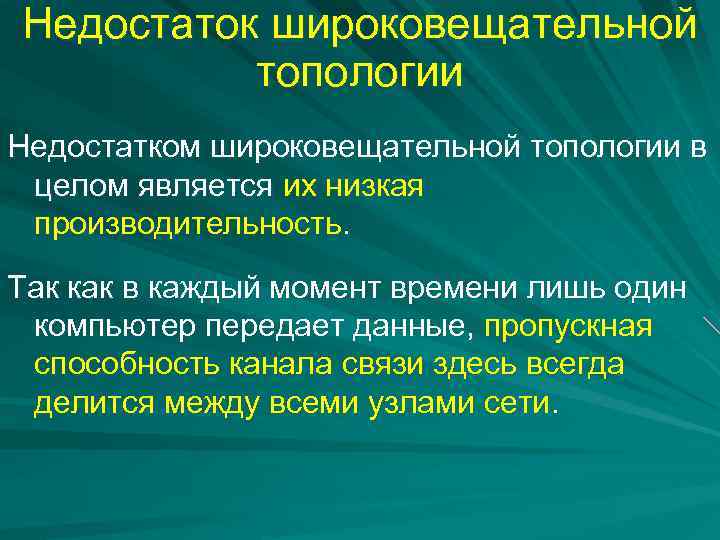 Недостаток широковещательной топологии

Недостатком широковещательной топологии в целом является их низкая производительность.

Так как в каждый момент времени лишь один компьютер передает данные, пропускная способность канала связи здесь всегда делится между всеми узлами сети.